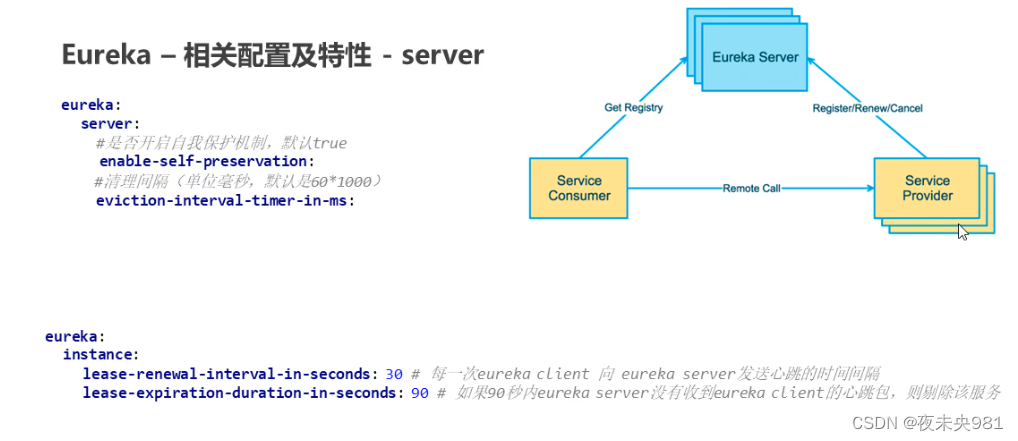 Eureka – 相关配置及特性 - server

eureka:
  server:
    #是否开启自我保护机制，默认true
    enable-self-preservation:
    #清理间隔（单位毫秒，默认是60*1000）
    eviction-interval-timer-in-ms:

Eureka Server

Get Registry

Register/Renew/Cancel

Service Consumer

Remote Call

Service Provider

eureka:
  instance:
    lease-renewal-interval-in-seconds: 30 # 每一次eureka client 向 eureka server发送心跳的时间间隔
    lease-expiration-duration-in-seconds: 90 # 如果90秒内eureka server没有收到eureka client的心跳包，则剔除该服务

CSDN @夜未央981